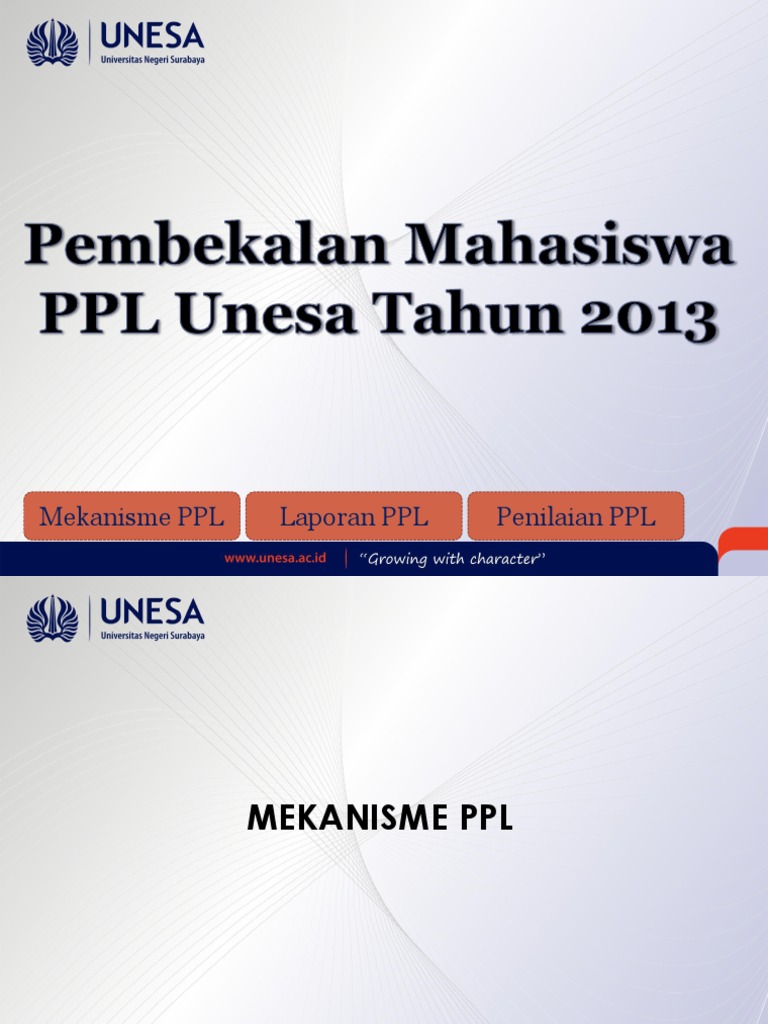 UNESA
Universitas Negeri Surabaya

Pembekalan Mahasiswa PPL Unesa Tahun 2013

Mekanisme PPL

Laporan PPL

Penilaian PPL

www.unesa.ac.id | "Growing with character"

UNESA
Universitas Negeri Surabaya

MEKANISME PPL